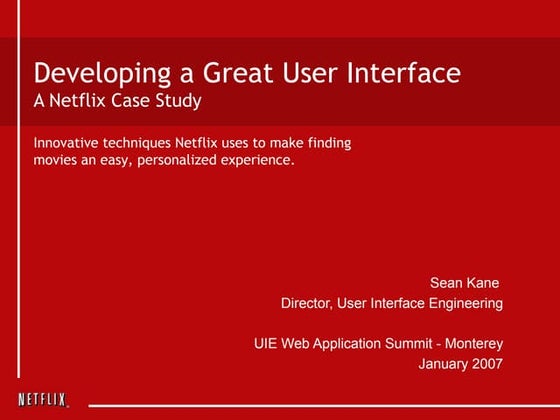 Developing a Great User Interface
A Netflix Case Study

Innovative techniques Netflix uses to make finding movies an easy, personalized experience.

Sean Kane
Director, User Interface Engineering

UIE Web Application Summit - Monterey
January 2007

NETFLIX